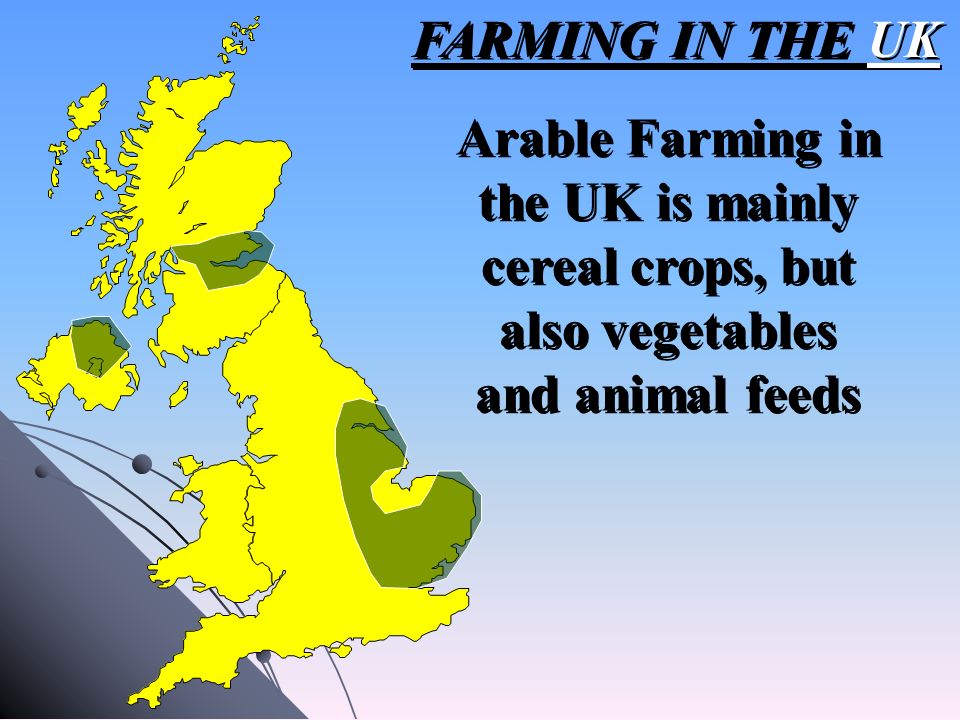 FARMING IN THE UK

Arable Farming in the UK is mainly cereal crops, but also vegetables and animal feeds